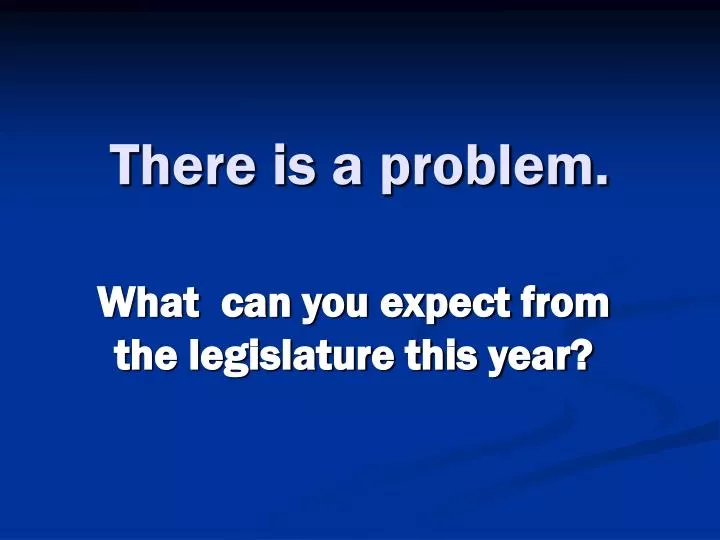 There is a problem.

What  can you expect from the legislature this year?